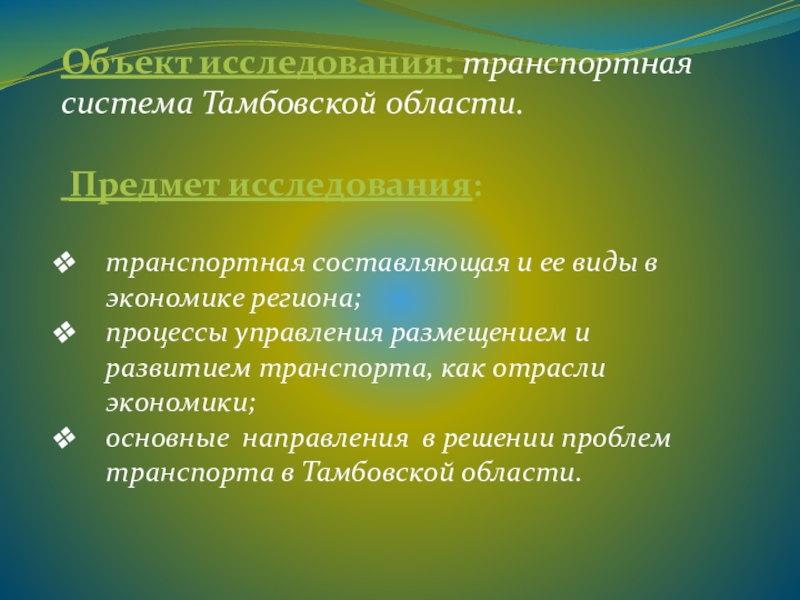 Объект исследования: транспортная система Тамбовской области.

Предмет исследования:

❖ транспортная составляющая и ее виды в экономике региона;
❖ процессы управления размещением и развитием транспорта, как отрасли экономики;
❖ основные направления в решении проблем транспорта в Тамбовской области.